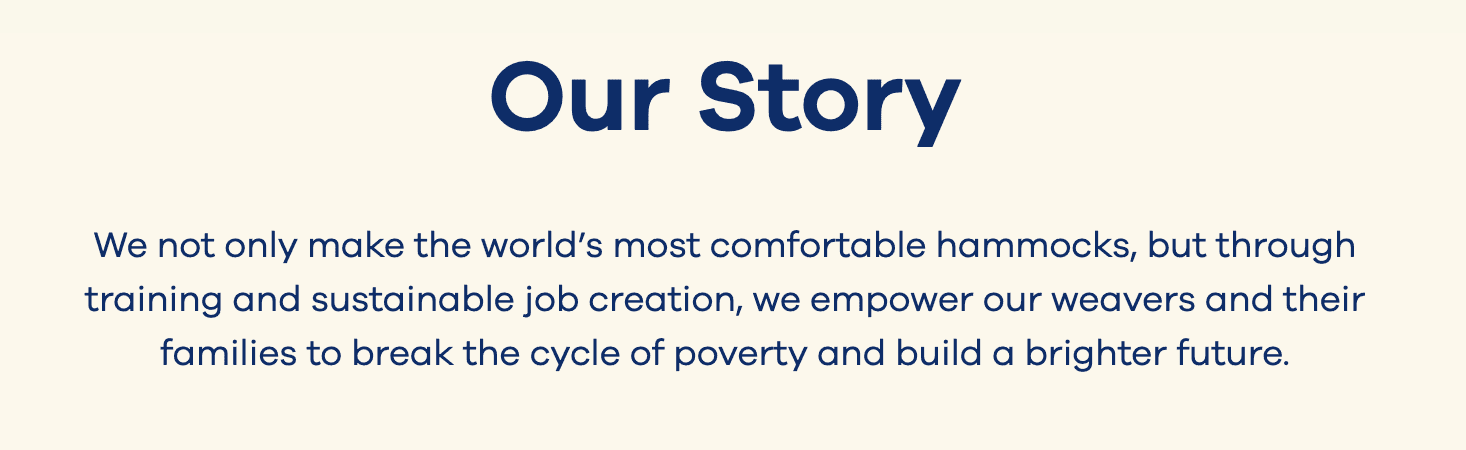 Our Story

We not only make the world’s most comfortable hammocks, but through training and sustainable job creation, we empower our weavers and their families to break the cycle of poverty and build a brighter future.